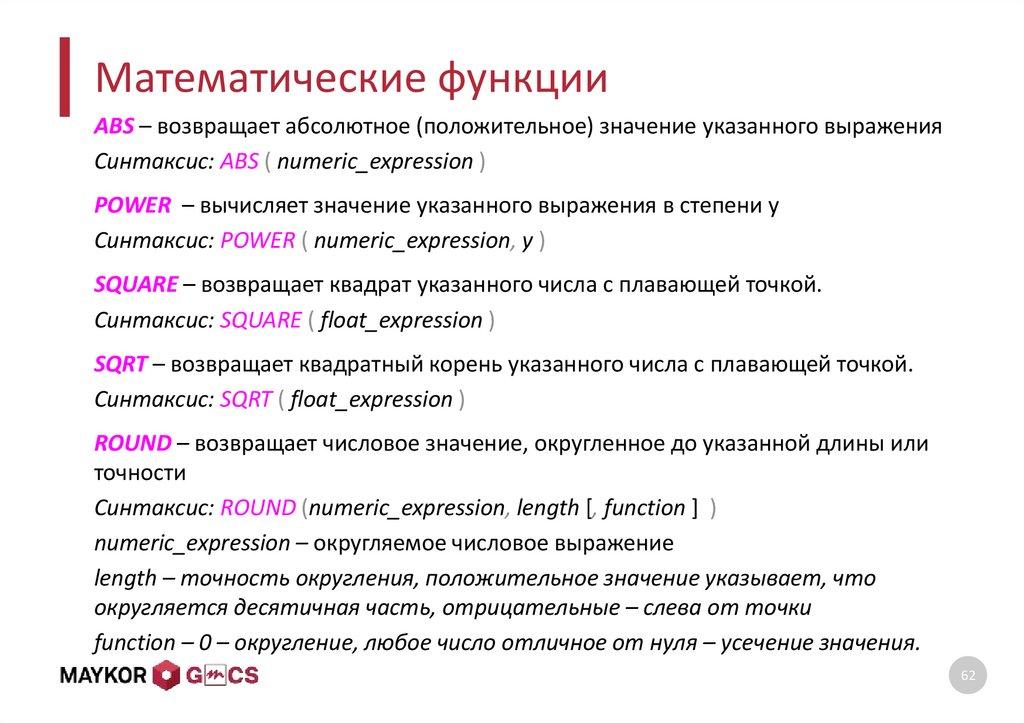 Математические функции

ABS – возвращает абсолютное (положительное) значение указанного выражения

Синтаксис: ABS ( numeric_expression )

POWER – вычисляет значение указанного выражения в степени y

Синтаксис: POWER ( numeric_expression, y )

SQUARE – возвращает квадрат указанного числа с плавающей точкой.

Синтаксис: SQUARE ( float_expression )

SQRT – возвращает квадратный корень указанного числа с плавающей точкой.

Синтаксис: SQRT ( float_expression )

ROUND – возвращает числовое значение, округленное до указанной длины или точности

Синтаксис: ROUND (numeric_expression, length [, function ] )

numeric_expression – округляемое числовое выражение

length – точность округления, положительное значение указывает, что округляется десятичная часть, отрицательные – слева от точки

function – 0 – округление, любое число отличное от нуля – усечение значения.

MAYKOR GMCS

62